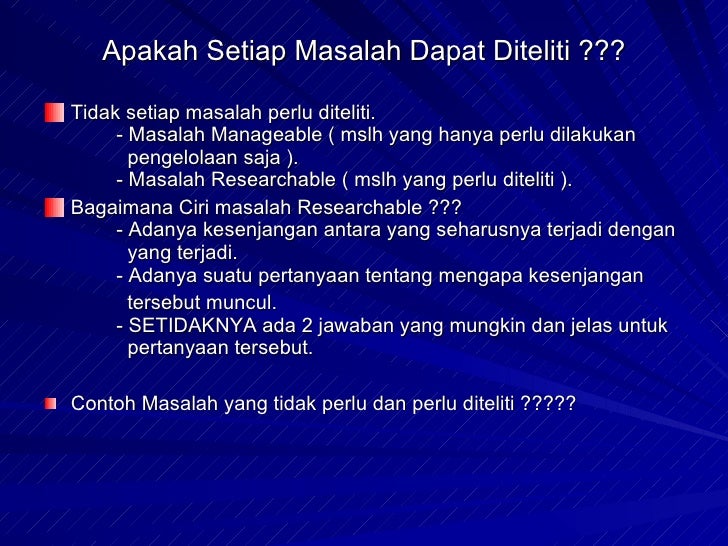 Apakah Setiap Masalah Dapat Diteliti ???

Tidak setiap masalah perlu diteliti.
- Masalah Manageable ( mslh yang hanya perlu dilakukan pengelolaan saja ).
- Masalah Researchable ( mslh yang perlu diteliti ).

Bagaimana Ciri masalah Researchable ???
- Adanya kesenjangan antara yang seharusnya terjadi dengan yang terjadi.
- Adanya suatu pertanyaan tentang mengapa kesenjangan tersebut muncul.
- SETIDAKNYA ada 2 jawaban yang mungkin dan jelas untuk pertanyaan tersebut.

Contoh Masalah yang tidak perlu dan perlu diteliti ?????